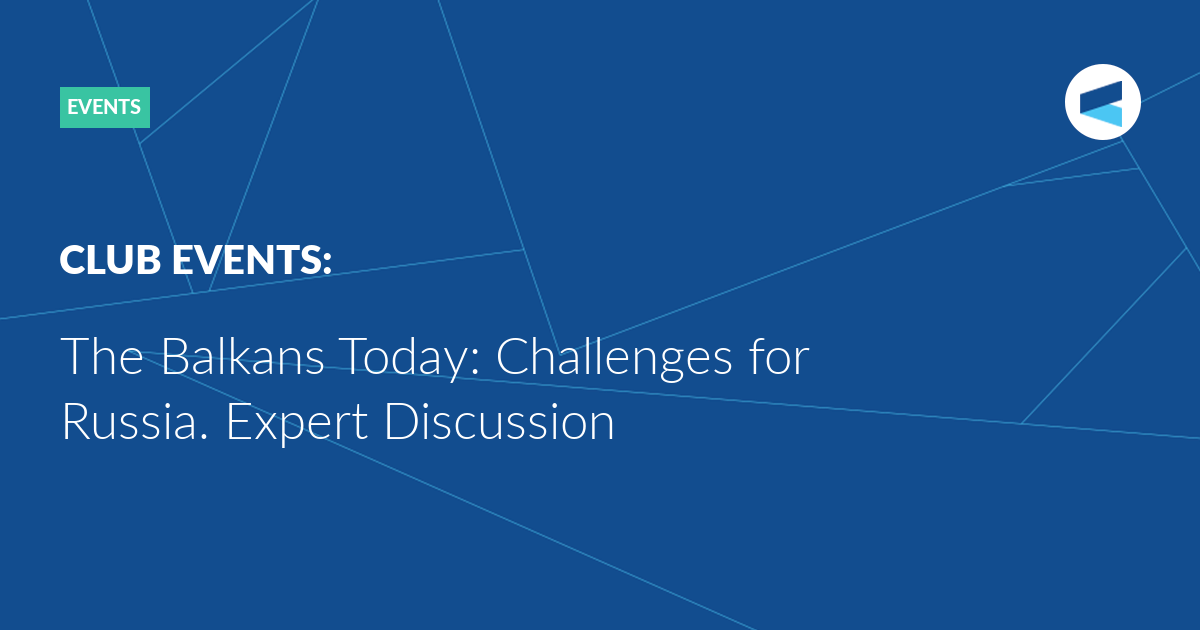 EVENTS

CLUB EVENTS:

The Balkans Today: Challenges for Russia. Expert Discussion